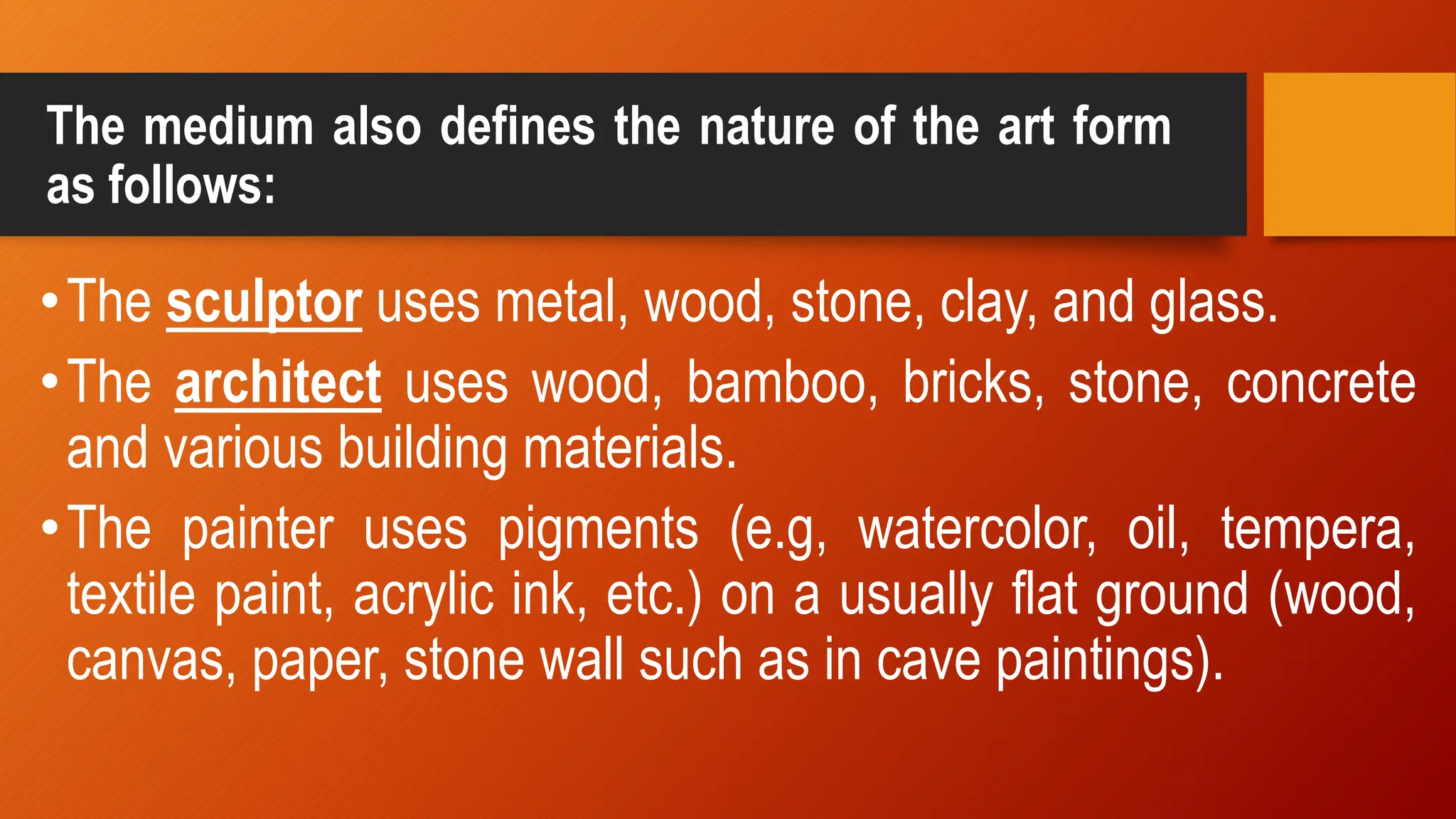 The medium also defines the nature of the art form as follows:

• The sculptor uses metal, wood, stone, clay, and glass.

• The architect uses wood, bamboo, bricks, stone, concrete and various building materials.

• The painter uses pigments (e.g, watercolor, oil, tempera, textile paint, acrylic ink, etc.) on a usually flat ground (wood, canvas, paper, stone wall such as in cave paintings).